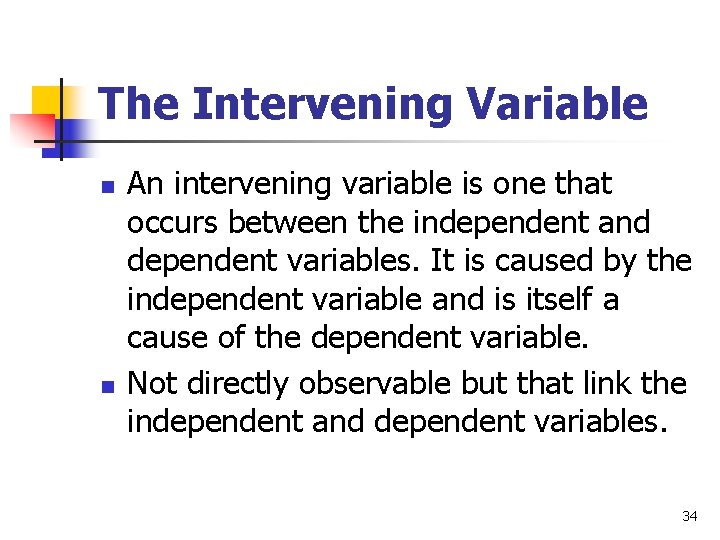 The Intervening Variable

- An intervening variable is one that occurs between the independent and dependent variables. It is caused by the independent variable and is itself a cause of the dependent variable.
- Not directly observable but that link the independent and dependent variables.

34